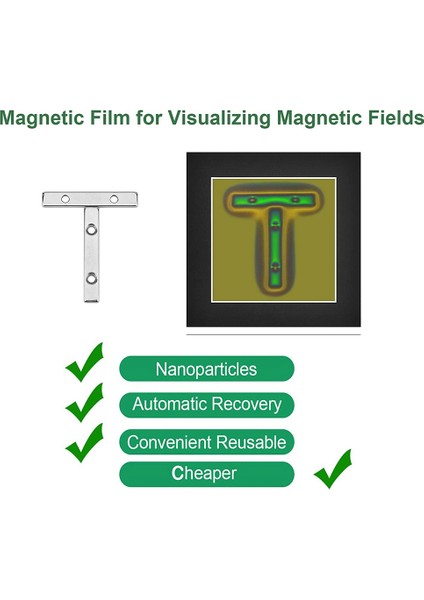 Magnetic Film for Visualizing Magnetic Fields

Nanoparticles

Automatic Recovery

Convenient Reusable

Cheaper